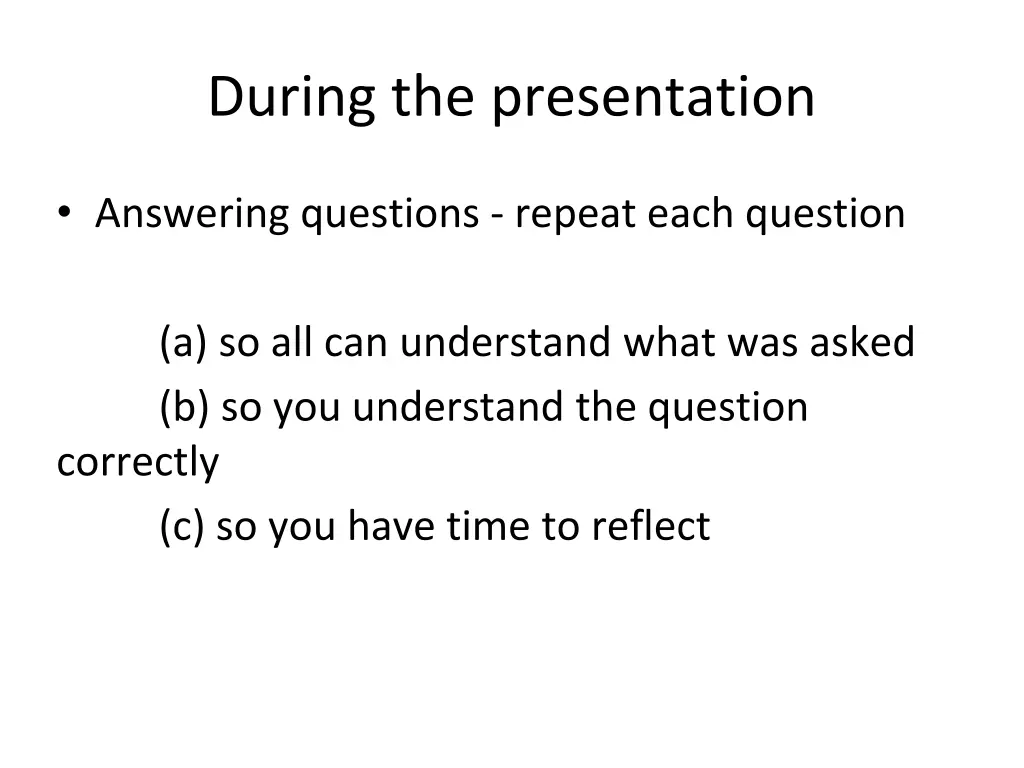 During the presentation

• Answering questions - repeat each question

(a) so all can understand what was asked
(b) so you understand the question correctly
(c) so you have time to reflect